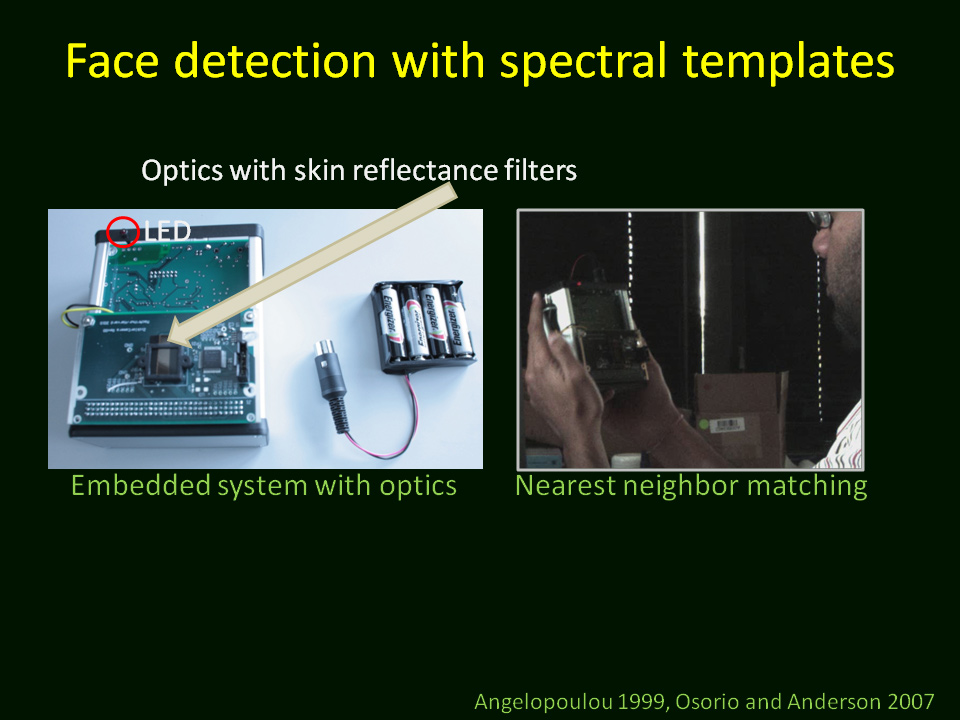 Face detection with spectral templates

Optics with skin reflectance filters

LED

Energizer

Energizer

Energizer

Energizer

Embedded system with optics

Nearest neighbor matching

Angelopoulou 1999, Osorio and Anderson 2007